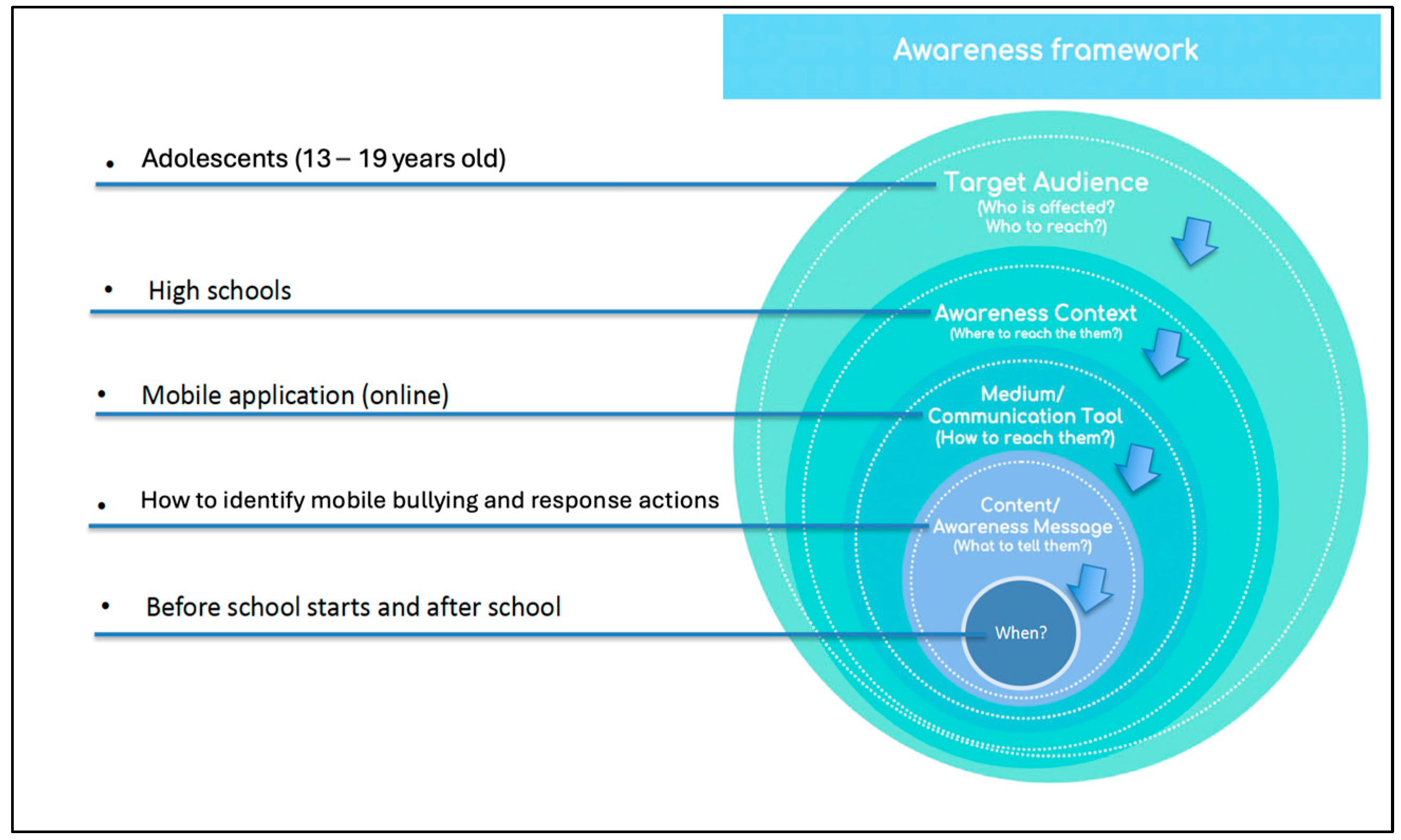 Awareness framework

• Adolescents (13 – 19 years old)

• High schools

• Mobile application (online)

• How to identify mobile bullying and response actions

• Before school starts and after school

Target Audience
(Who is affected?
Who to reach?)

Awareness Context
(Where to reach the them?)

Medium/
Communication Tool
(How to reach them?)

Content/
Awareness Message
(What to tell them?)

When?